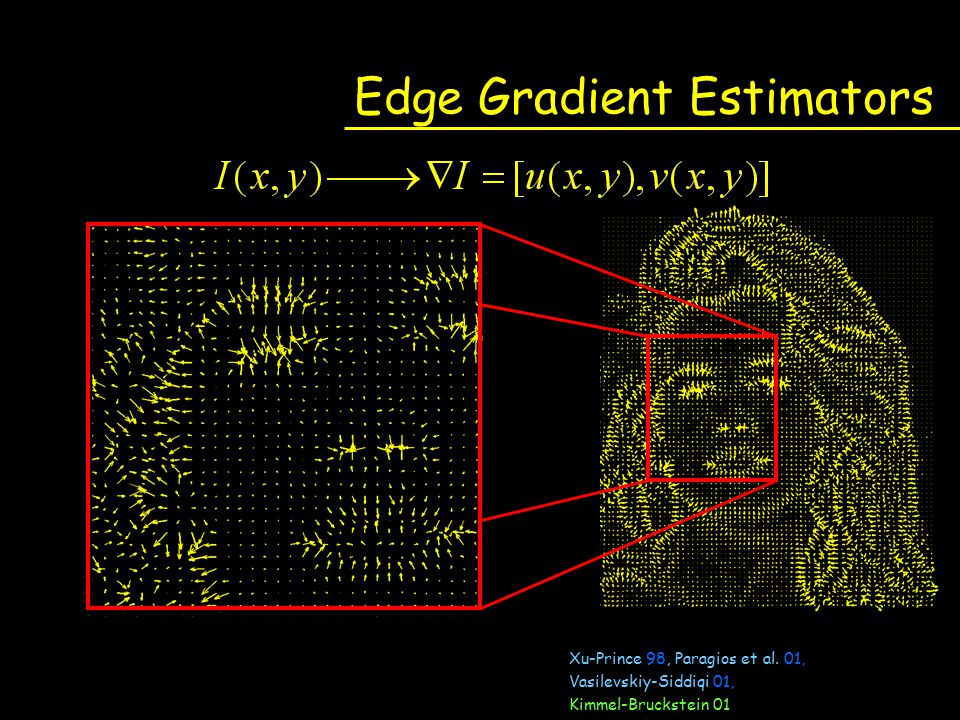 Edge Gradient Estimators

$I(x,y) \longrightarrow \nabla I = [u(x,y), v(x,y)]$

Xu-Prince 98, Paragios et al. 01, Vasilevskiy-Siddiqi 01, Kimmel-Bruckstein 01